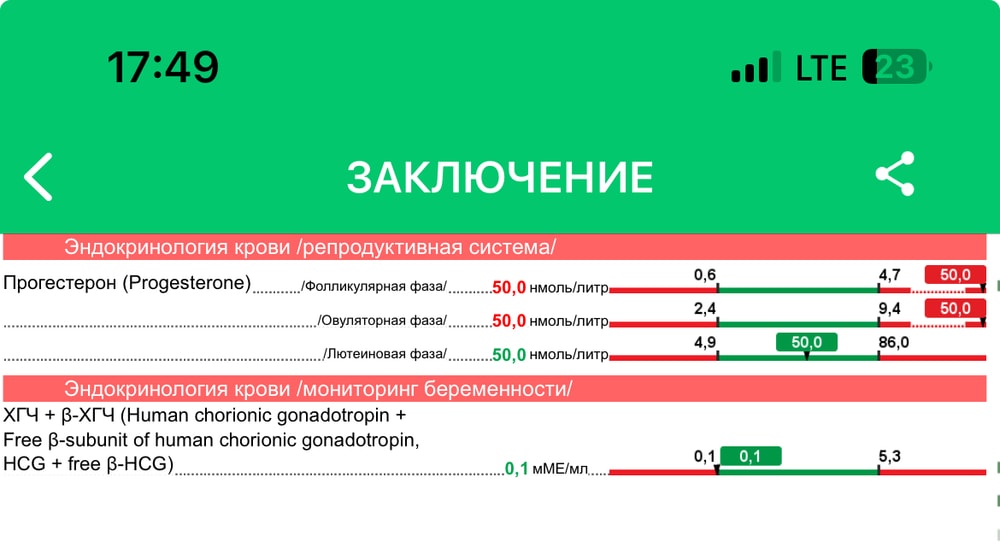 17:49
LTE 23

ЗАКЛЮЧЕНИЕ

Эндокринология крови /репродуктивная система/

Прогестерон (Progesterone) /Фолликулярная фаза/ 50,0 нмоль/литр 0,6 4,7 50,0

/Овуляторная фаза/ 50,0 нмоль/литр 2,4 9,4 50,0

/Лютеиновая фаза/ 50,0 нмоль/литр 4,9 50,0 86,0

Эндокринология крови /мониторинг беременности/

ХГЧ + β-ХГЧ (Human chorionic gonadotropin + Free β-subunit of human chorionic gonadotropin, HCG + free β-HCG) 0,1 мМЕ/мл 0,1 0,1 5,3